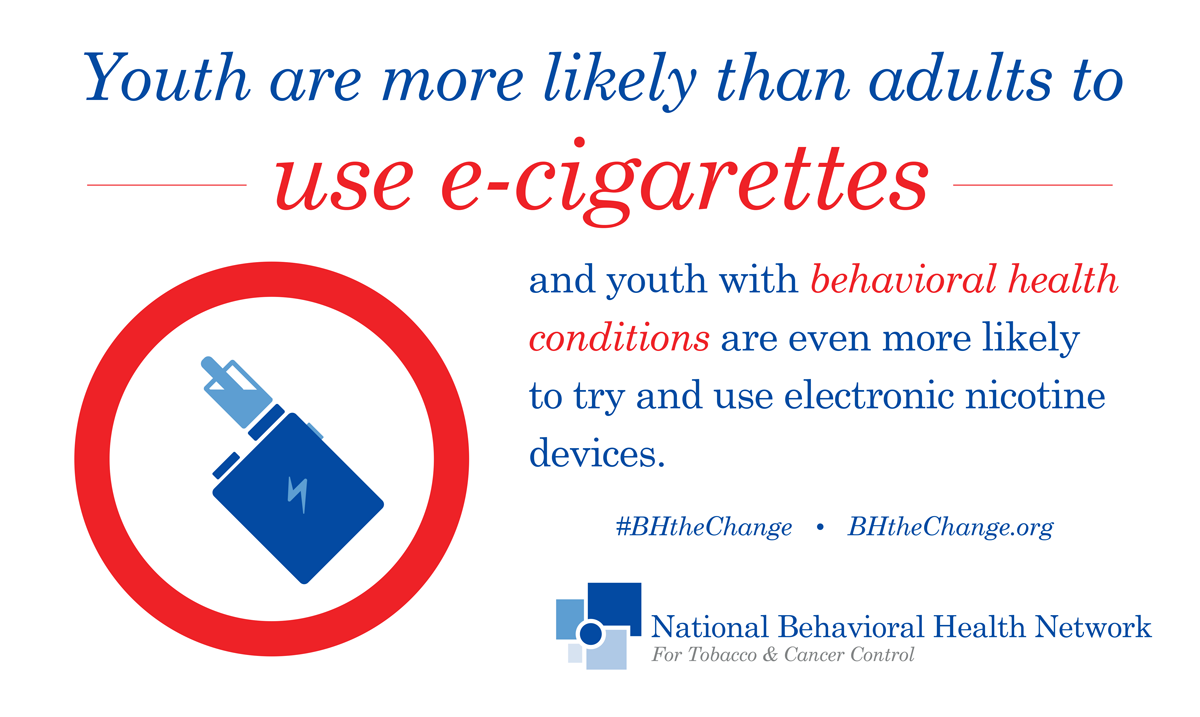 Youth are more likely than adults to use e-cigarettes

and youth with behavioral health conditions are even more likely to try and use electronic nicotine devices.

#BHtheChange • BHtheChange.org

National Behavioral Health Network
For Tobacco & Cancer Control